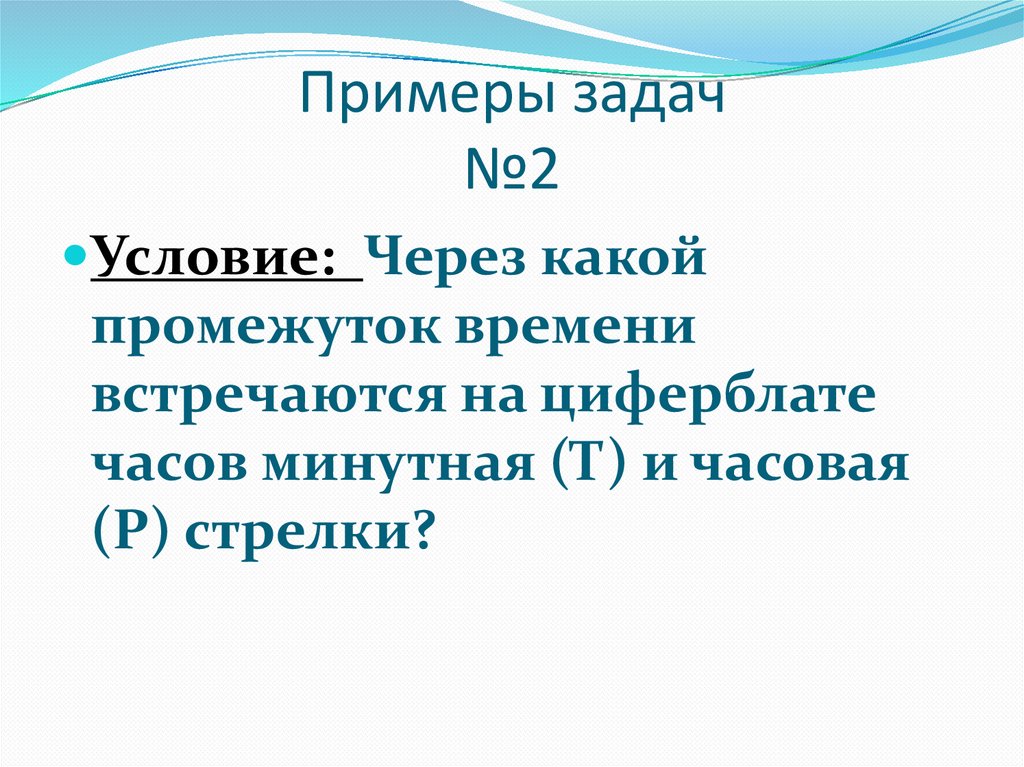 Примеры задач
№2

Условие: Через какой промежуток времени встречаются на циферблате часов минутная (Т) и часовая (Р) стрелки?